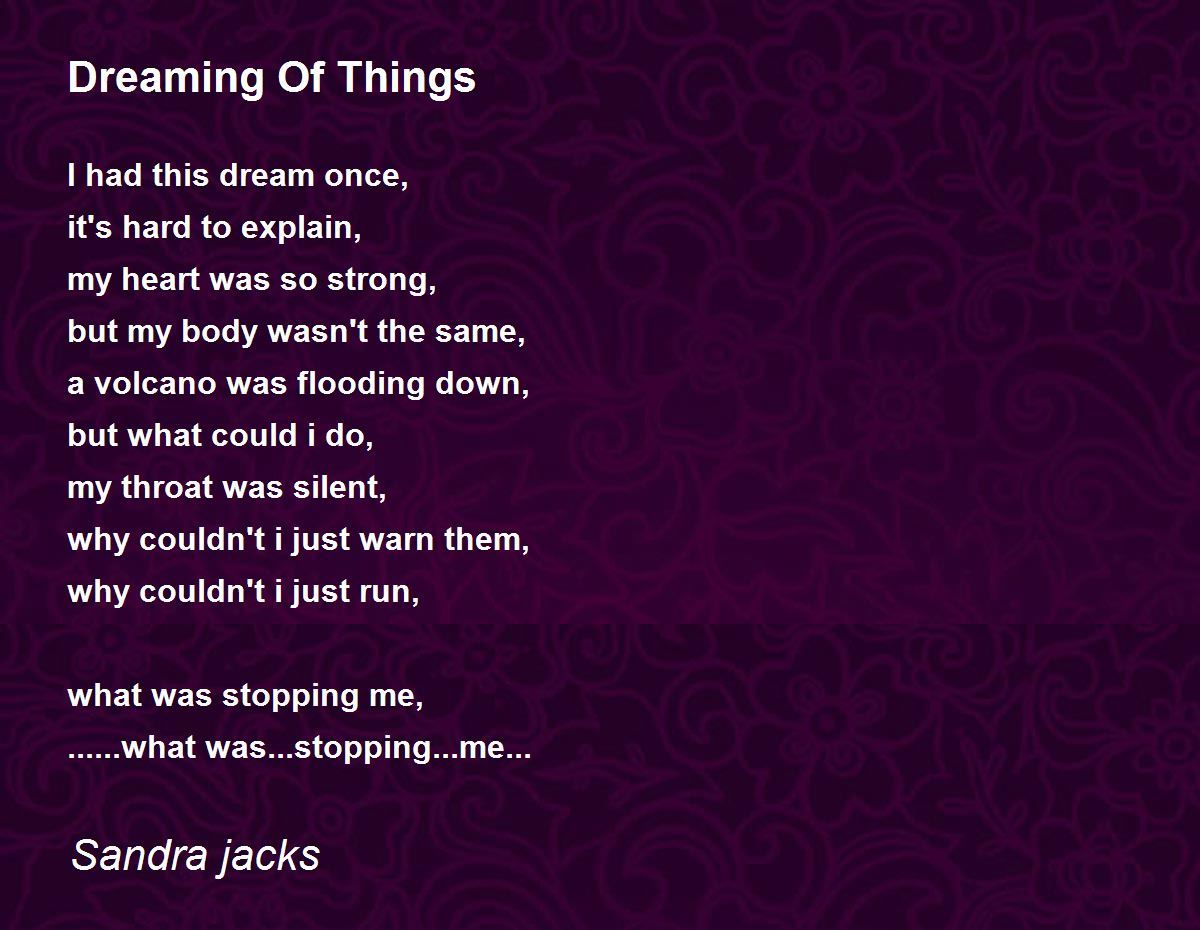 Dreaming Of Things

I had this dream once,
it's hard to explain,
my heart was so strong,
but my body wasn't the same,
a volcano was flooding down,
but what could i do,
my throat was silent,
why couldn't i just warn them,
why couldn't i just run,

what was stopping me,
......what was...stopping...me...

Sandra jacks